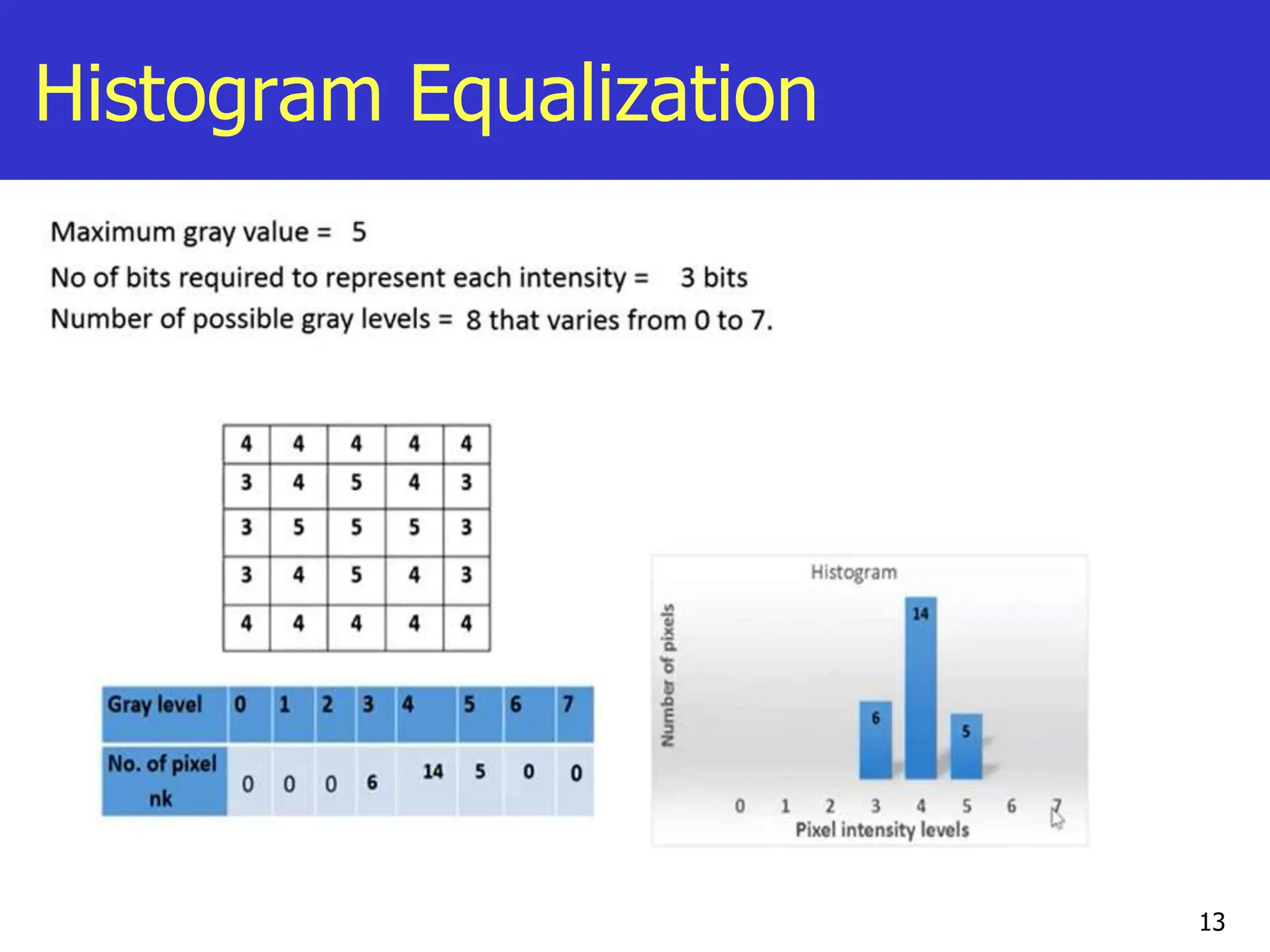 Histogram Equalization

Maximum gray value = 5

No of bits required to represent each intensity = 3 bits

Number of possible gray levels = 8 that varies from 0 to 7.

| 4 | 4 | 4 | 4 | 4 |
|---|---|---|---|---|
| 3 | 4 | 5 | 4 | 3 |
| 3 | 5 | 5 | 5 | 3 |
| 3 | 4 | 5 | 4 | 3 |
| 4 | 4 | 4 | 4 | 4 |

| Gray level | 0 | 1 | 2 | 3 | 4 | 5 | 6 | 7 |
|---|---|---|---|---|---|---|---|---|
| No. of pixel nk | 0 | 0 | 0 | 6 | 14 | 5 | 0 | 0 |

Histogram

Number of pixels

6
14
5

0 1 2 3 4 5 6 7

Pixel intensity levels

13